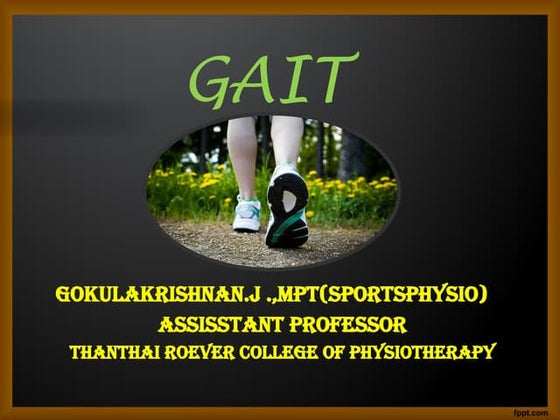 GAIT

GOKULAKRISHNAN.J .,MPT(SPORTSPHYSIO)
ASSISSTANT PROFESSOR
THANTHAI ROEVER COLLEGE OF PHYSIOTHERAPY

fppt.com